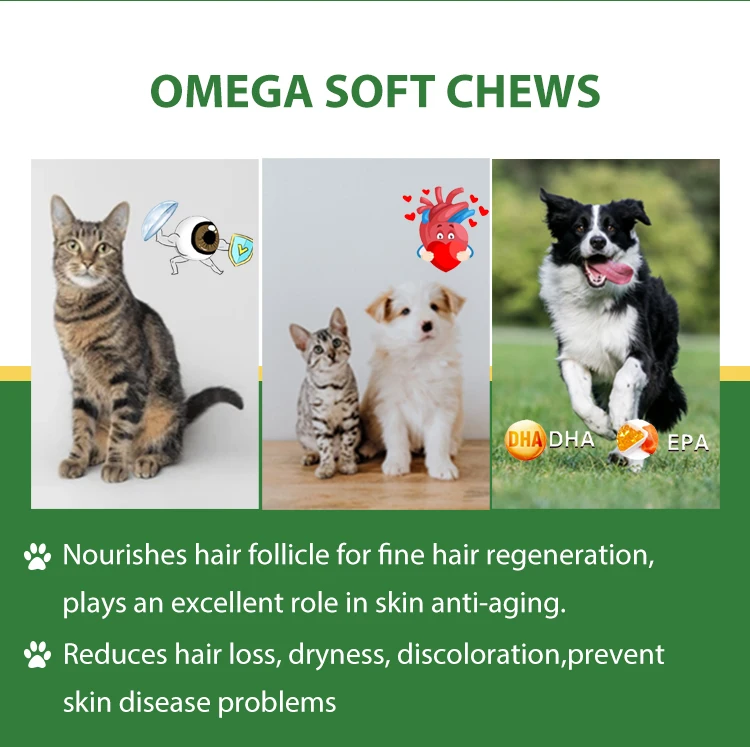 OMEGA SOFT CHEWS

DHA DHA EPA

Nourishes hair follicle for fine hair regeneration, plays an excellent role in skin anti-aging.

Reduces hair loss, dryness, discoloration,prevent skin disease problems